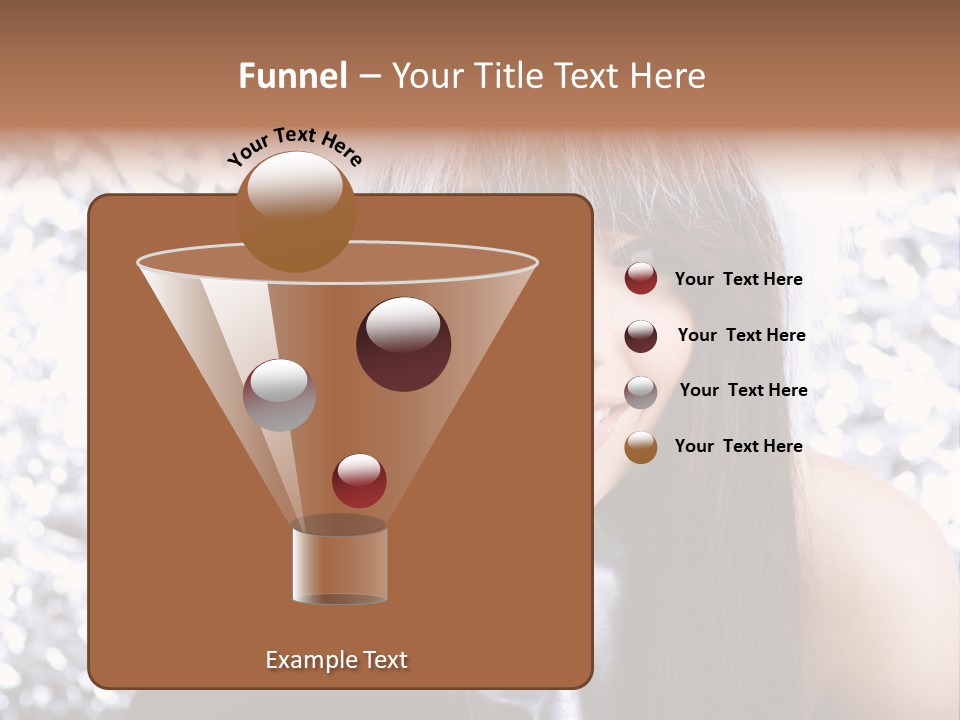 Funnel – Your Title Text Here

Your Text Here

Your Text Here

Your Text Here

Your Text Here

Your Text Here

Example Text